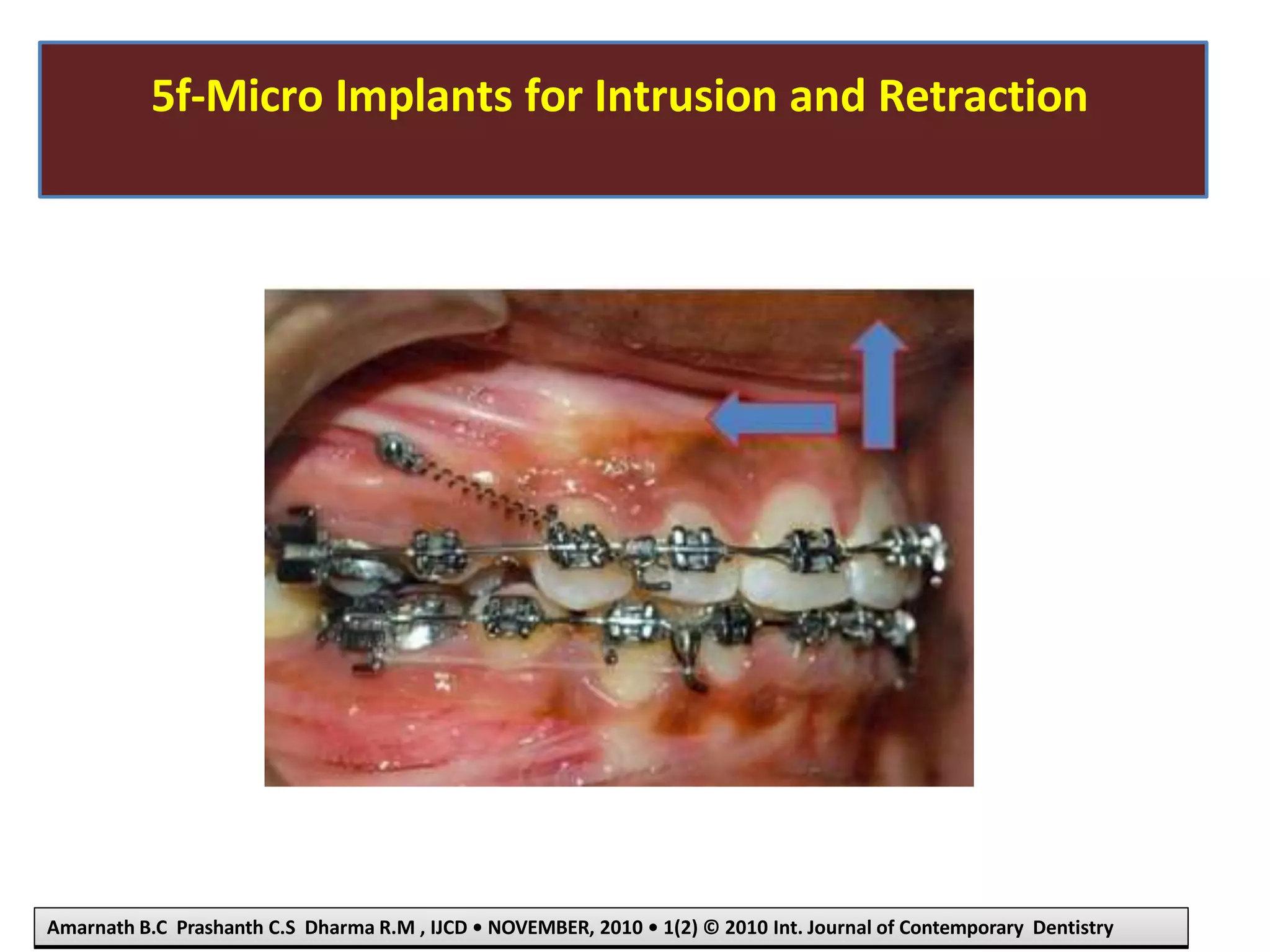 5f-Micro Implants for Intrusion and Retraction

Amarnath B.C Prashanth C.S Dharma R.M , IJCD • NOVEMBER, 2010 • 1(2) © 2010 Int. Journal of Contemporary Dentistry